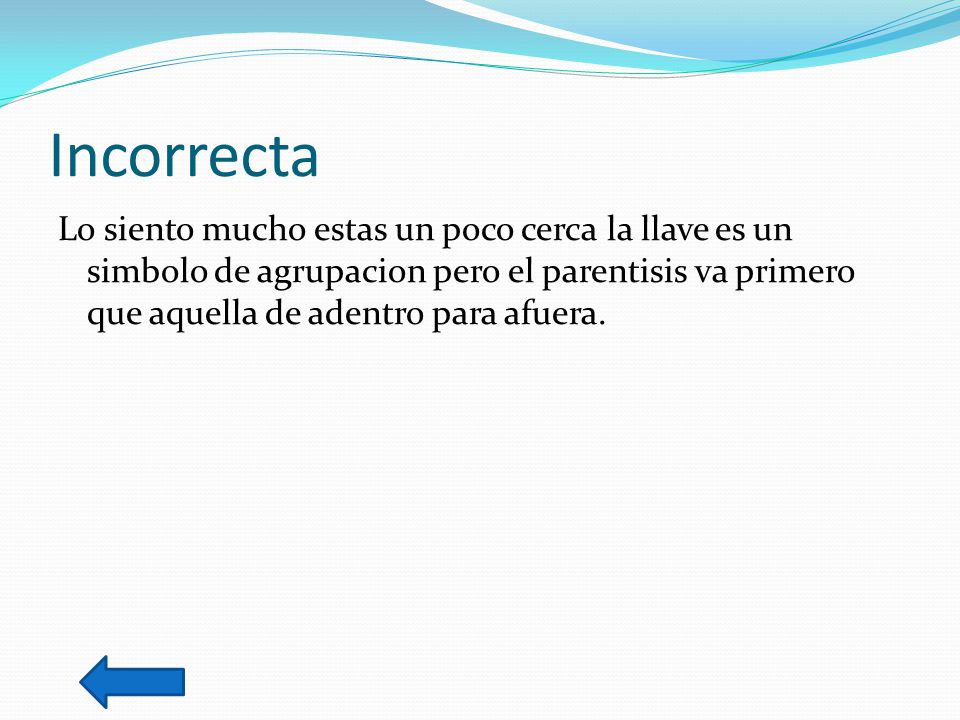 Incorrecta

Lo siento mucho estas un poco cerca la llave es un simbolo de agrupacion pero el parentisis va primero que aquella de adentro para afuera.